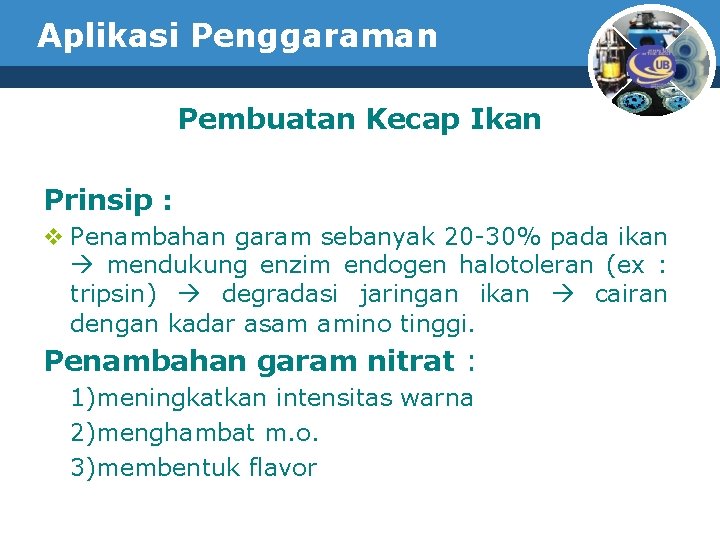 Aplikasi Penggaraman

UB

Pembuatan Kecap Ikan

Prinsip :

❖ Penambahan garam sebanyak 20-30% pada ikan → mendukung enzim endogen halotoleran (ex : tripsin) → degradasi jaringan ikan → cairan dengan kadar asam amino tinggi.

Penambahan garam nitrat :

1)meningkatkan intensitas warna

2)menghambat m.o.

3)membentuk flavor